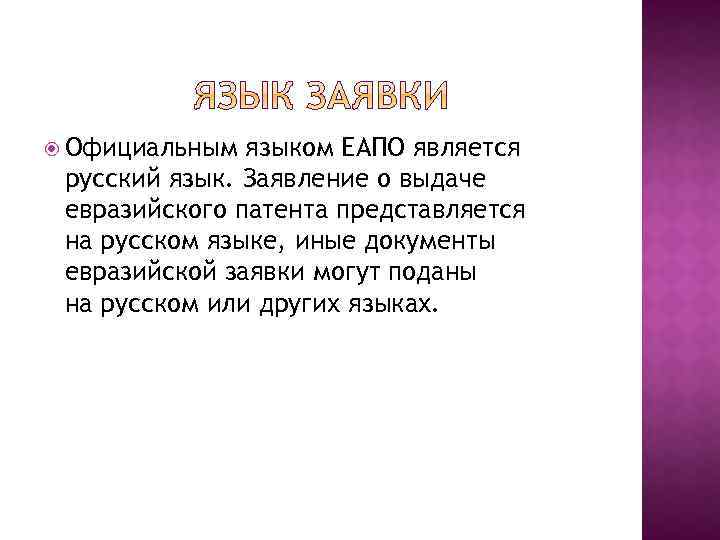 ЯЗЫК ЗАЯВКИ

Официальным языком ЕАПО является русский язык. Заявление о выдаче евразийского патента представляется на русском языке, иные документы евразийской заявки могут поданы на русском или других языках.